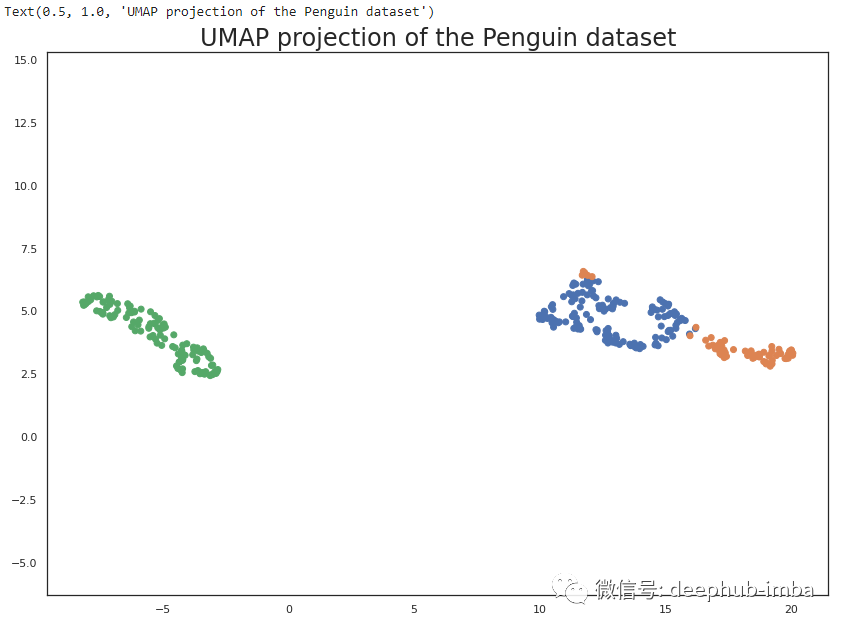 Text(0.5, 1.0, 'UMAP projection of the Penguin dataset')

UMAP projection of the Penguin dataset

15.0
12.5
10.0
7.5
5.0
2.5
0.0
−2.5
−5.0

−5
0
5
10
15
20

微信号: deephub-imba